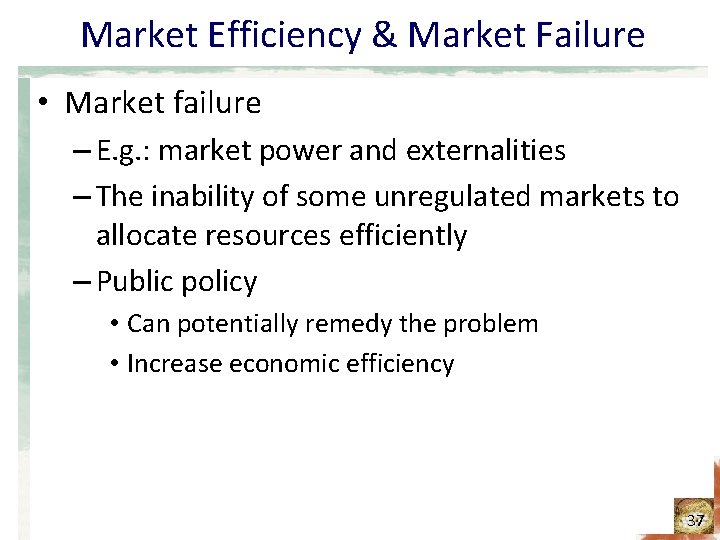 Market Efficiency & Market Failure

• Market failure
– E.g.: market power and externalities
– The inability of some unregulated markets to allocate resources efficiently
– Public policy
• Can potentially remedy the problem
• Increase economic efficiency

37